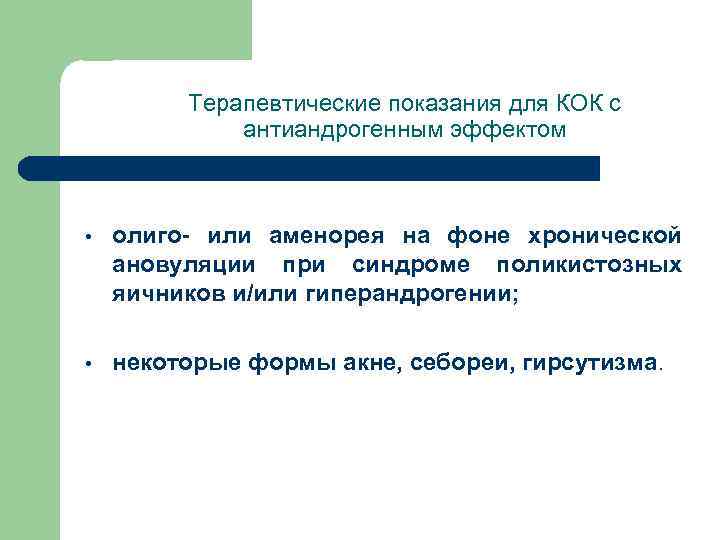 Терапевтические показания для КОК с антиандрогенным эффектом

• олиго- или аменорея на фоне хронической ановуляции при синдроме поликистозных яичников и/или гиперандрогении;

• некоторые формы акне, себореи, гирсутизма.